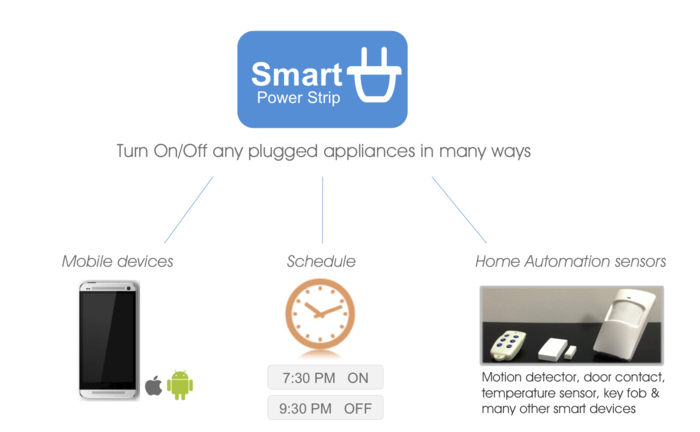 Smart
Power Strip

Turn On/Off any plugged appliances in many ways

Mobile devices

Schedule

7:30 PM ON

9:30 PM OFF

Home Automation sensors

Motion detector, door contact, temperature sensor, key fob & many other smart devices